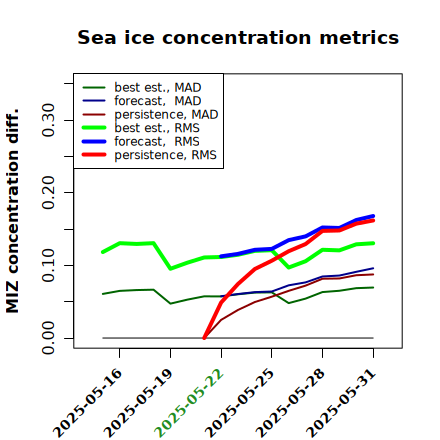 Sea ice concentration metrics

best est., MAD
forecast, MAD
persistence, MAD
best est., RMS
forecast, RMS
persistence, RMS

MIZ concentration diff.

0.00
0.10
0.20
0.30

2025-05-16
2025-05-19
2025-05-22
2025-05-25
2025-05-28
2025-05-31